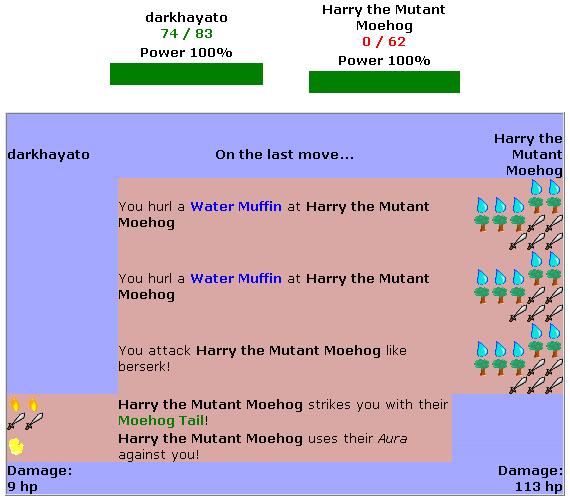 darkhayato
74 / 83
Power 100%

Harry the Mutant Moehog
0 / 62
Power 100%

darkhayato

On the last move...

Harry the Mutant Moehog

You hurl a Water Muffin at Harry the Mutant Moehog

You hurl a Water Muffin at Harry the Mutant Moehog

You attack Harry the Mutant Moehog like berserk!

Harry the Mutant Moehog strikes you with their Moehog Tail!

Harry the Mutant Moehog uses their Aura against you!

Damage:
9 hp

Damage:
113 hp